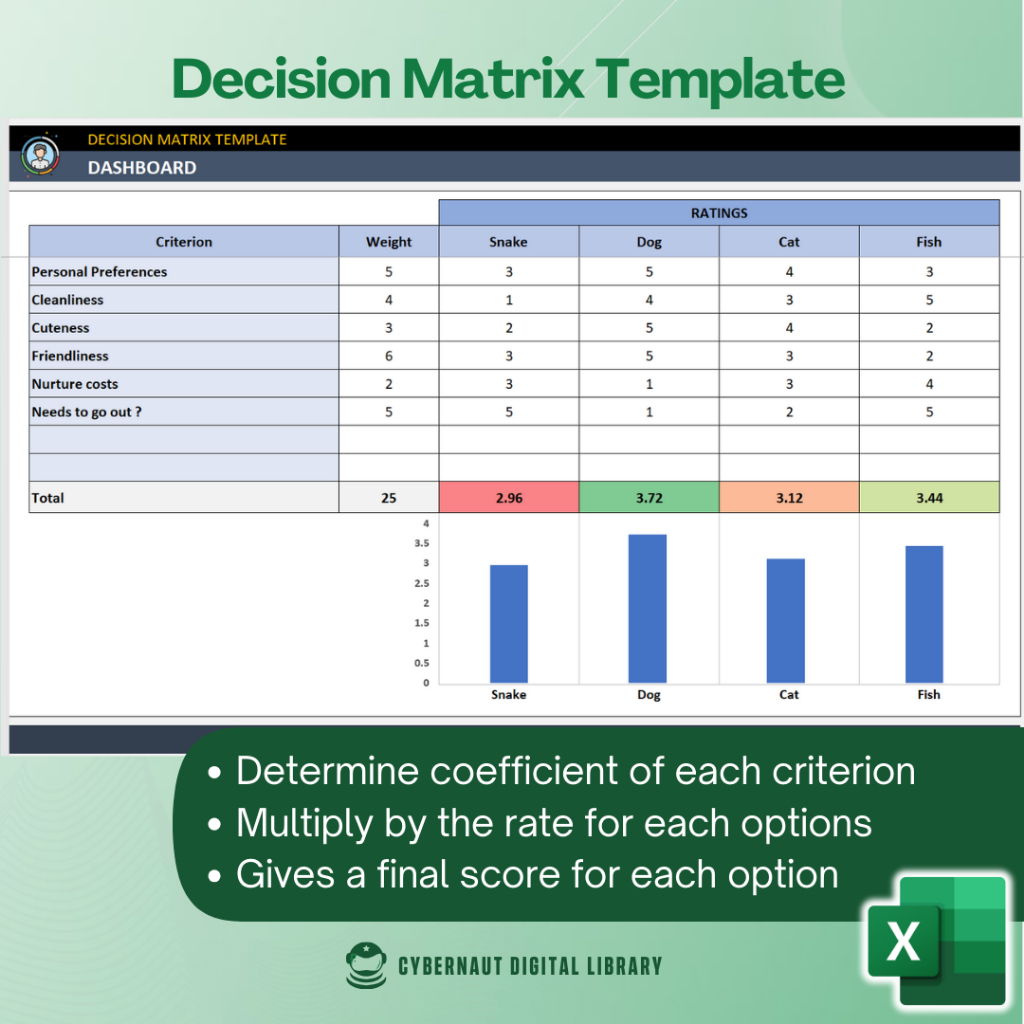 Decision Matrix Template

DECISION MATRIX TEMPLATE
DASHBOARD

| | | RATINGS | | | |
|---|---|---|---|---|---|
| Criterion | Weight | Snake | Dog | Cat | Fish |
| Personal Preferences | 5 | 3 | 5 | 4 | 3 |
| Cleanliness | 4 | 1 | 4 | 3 | 5 |
| Cuteness | 3 | 2 | 5 | 4 | 2 |
| Friendliness | 6 | 3 | 5 | 3 | 2 |
| Nurture costs | 2 | 3 | 1 | 3 | 4 |
| Needs to go out ? | 5 | 5 | 1 | 2 | 5 |
| | | | | | |
| | | | | | |
| Total | 25 | 2.96 | 3.72 | 3.12 | 3.44 |

4
3.5
3
2.5
2
1.5
1
0.5
0
Snake
Dog
Cat
Fish

• Determine coefficient of each criterion
• Multiply by the rate for each options
• Gives a final score for each option

CYBERNAUT DIGITAL LIBRARY

X